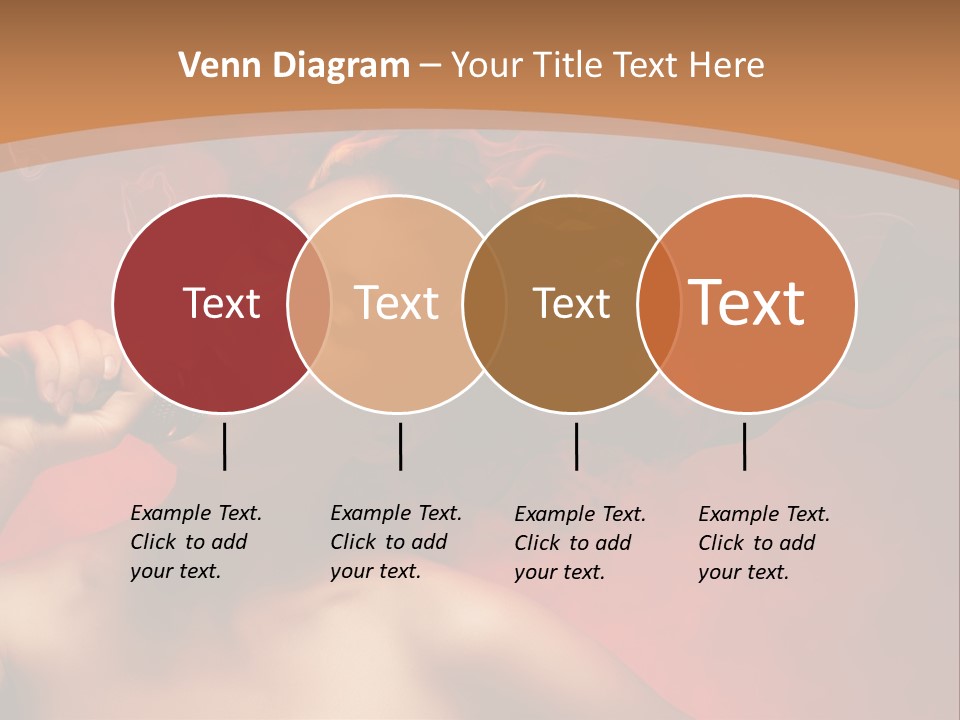 Venn Diagram – Your Title Text Here

Text

Text

Text

Text

Example Text. Click to add your text.

Example Text. Click to add your text.

Example Text. Click to add your text.

Example Text. Click to add your text.